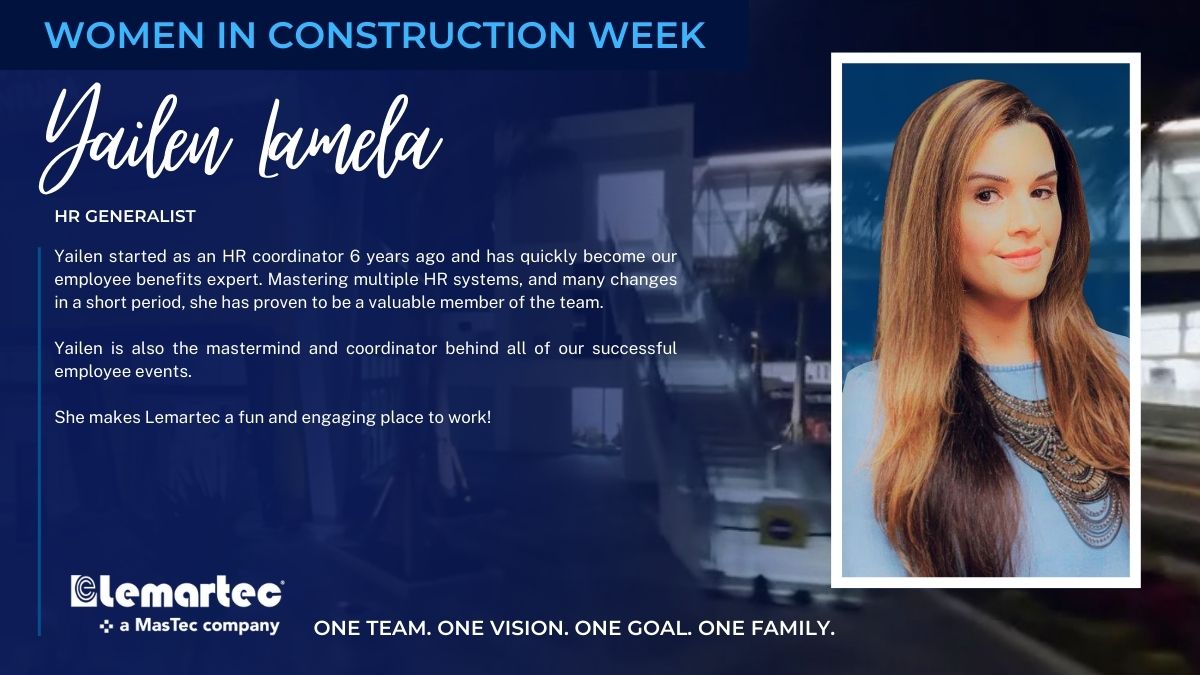 WOMEN IN CONSTRUCTION WEEK

Yailen Lamela

HR GENERALIST

Yailen started as an HR coordinator 6 years ago and has quickly become our employee benefits expert. Mastering multiple HR systems, and many changes in a short period, she has proven to be a valuable member of the team.

Yailen is also the mastermind and coordinator behind all of our successful employee events.

She makes Lemartec a fun and engaging place to work!

Lemartec®
a MasTec company

ONE TEAM. ONE VISION. ONE GOAL. ONE FAMILY.